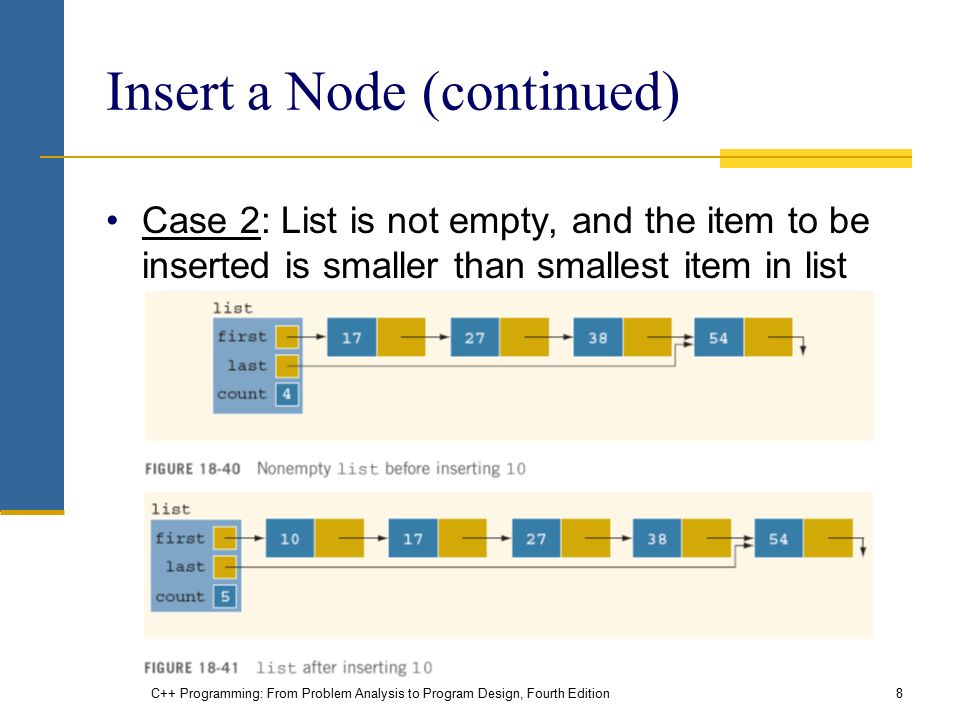 Insert a Node (continued)

• Case 2: List is not empty, and the item to be inserted is smaller than smallest item in list

list
first
last
count 4
17
27
38
54

FIGURE 18-40 Nonempty list before inserting 10

list
first
last
count 5
10
17
27
38
54

FIGURE 18-41 list after inserting 10

C++ Programming: From Problem Analysis to Program Design, Fourth Edition

8